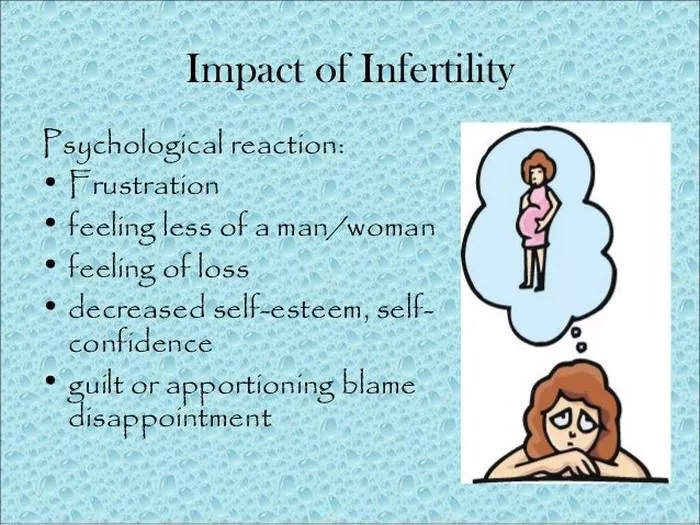 Impact of Infertility

Psychological reaction:
• Frustration
• feeling less of a man/woman
• feeling of loss
• decreased self-esteem, self-confidence
• guilt or apportioning blame disappointment